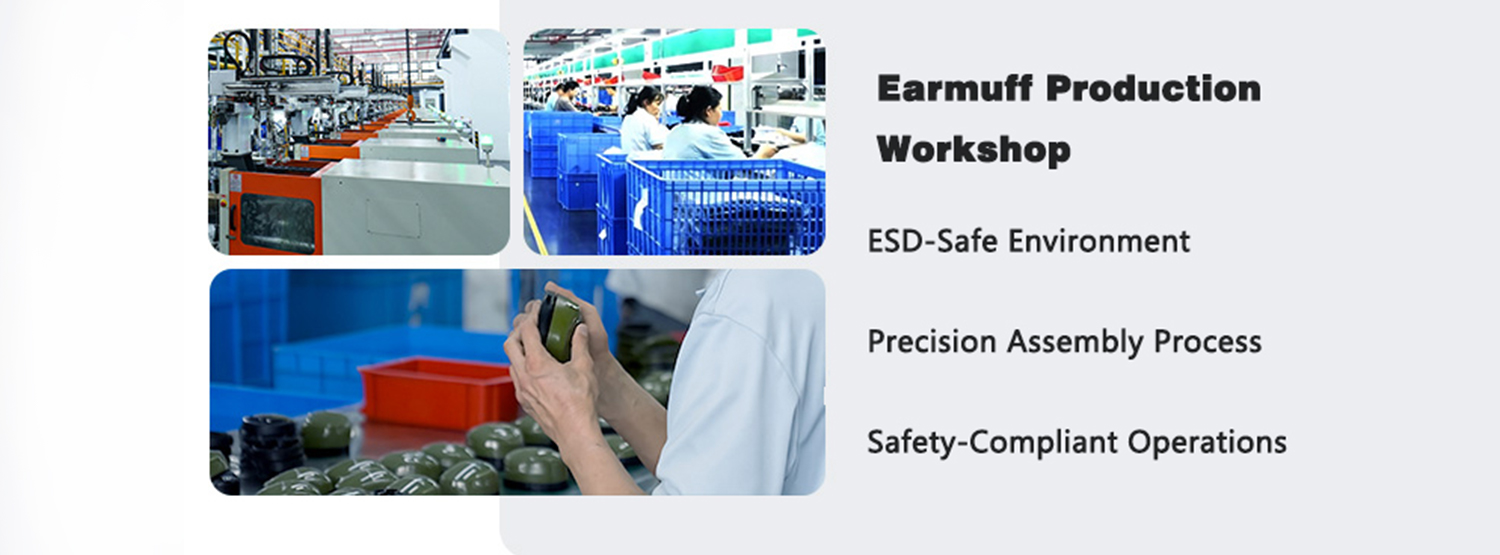 Earmuff Production Workshop

ESD-Safe Environment

Precision Assembly Process

Safety-Compliant Operations